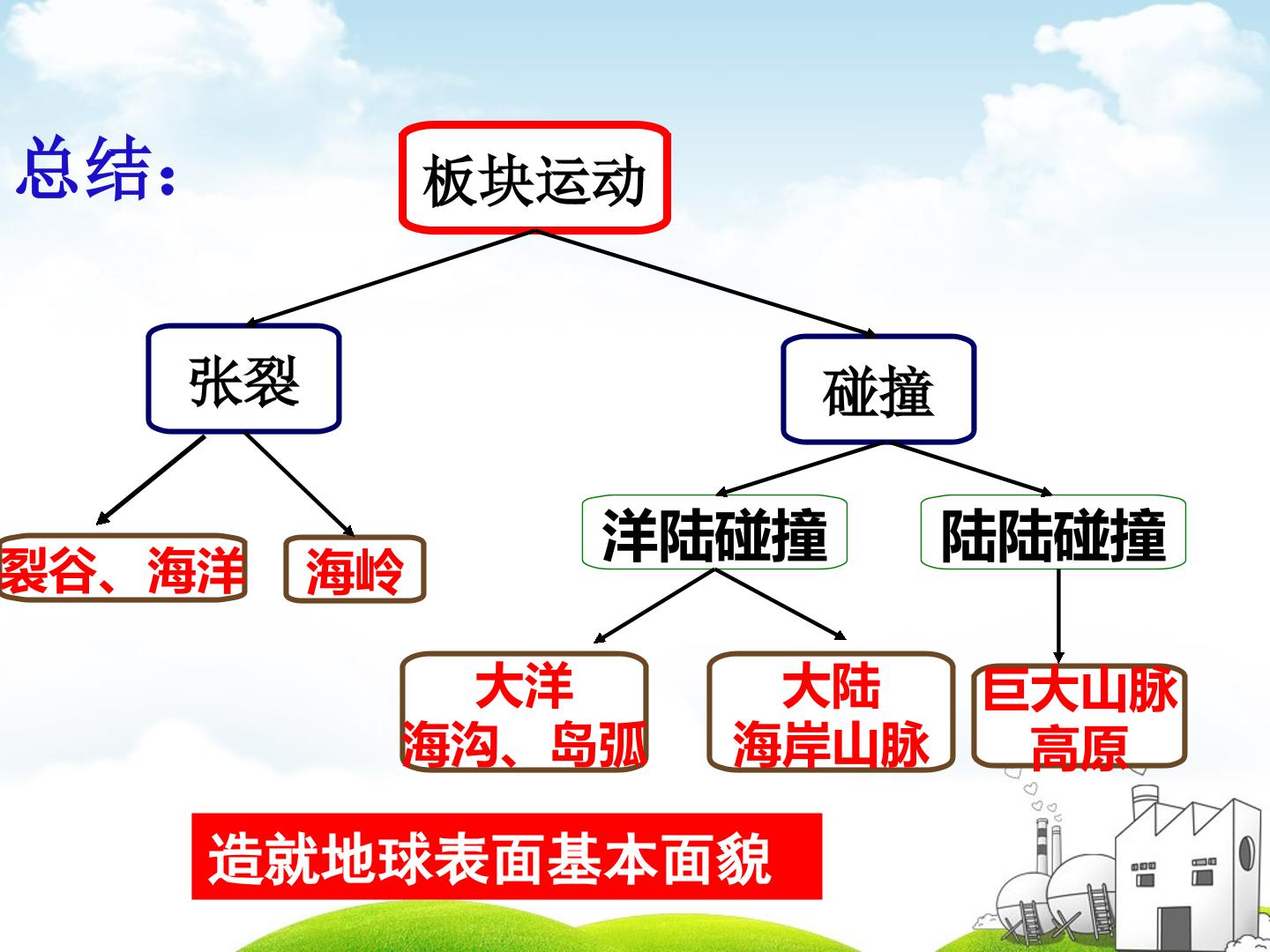 总结:

板块运动

张裂

碰撞

裂谷、海洋

海岭

洋陆碰撞

陆陆碰撞

大洋
海沟、岛弧

大陆
海岸山脉

巨大山脉
高原

造就地球表面基本面貌